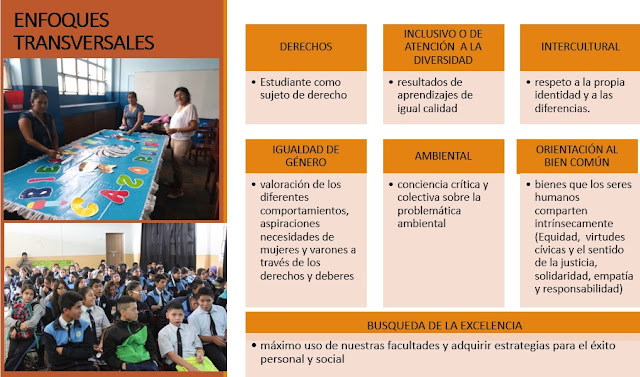 ENFOQUES TRANSVERSALES

DERECHOS

• Estudiante como sujeto de derecho

INCLUSIVO O DE ATENCIÓN A LA DIVERSIDAD

• resultados de aprendizajes de igual calidad

INTERCULTURAL

• respeto a la propia identidad y a las diferencias.

IGUALDAD DE GÉNERO

• valoración de los diferentes comportamientos, aspiraciones necesidades de mujeres y varones a través de los derechos y deberes

AMBIENTAL

• conciencia crítica y colectiva sobre la problemática ambiental

ORIENTACIÓN AL BIEN COMÚN

• bienes que los seres humanos comparten intrínsecamente (Equidad, virtudes cívicas y el sentido de la justicia, solidaridad, empatía y responsabilidad)

BUSQUEDA DE LA EXCELENCIA

• máximo uso de nuestras facultades y adquirir estrategias para el éxito personal y social